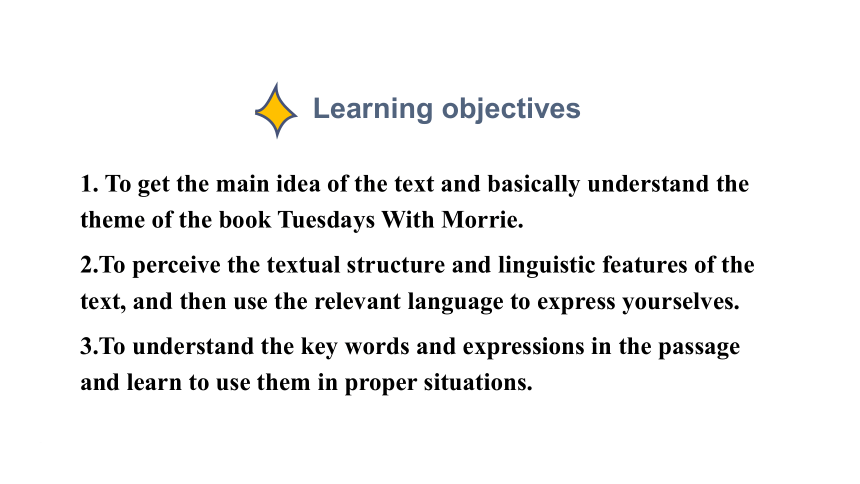 Learning objectives

1. To get the main idea of the text and basically understand the theme of the book Tuesdays With Morrie.

2.To perceive the textual structure and linguistic features of the text, and then use the relevant language to express yourselves.

3.To understand the key words and expressions in the passage and learn to use them in proper situations.